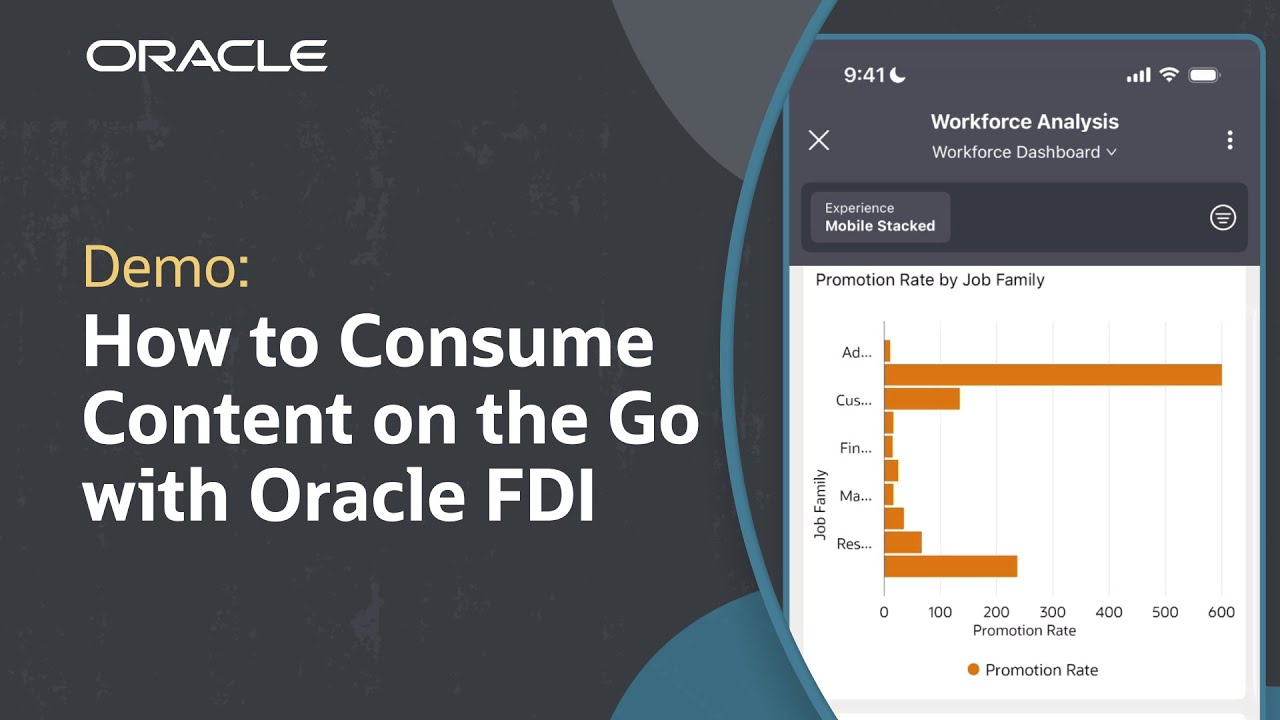 ORACLE

Demo:
How to Consume Content on the Go with Oracle FDI

9:41

Workforce Analysis
Workforce Dashboard

Experience
Mobile Stacked

Promotion Rate by Job Family

Job Family

Ad...
Cus...
Fin...
Ma...
Res...

0 100 200 300 400 500 600
Promotion Rate

Promotion Rate